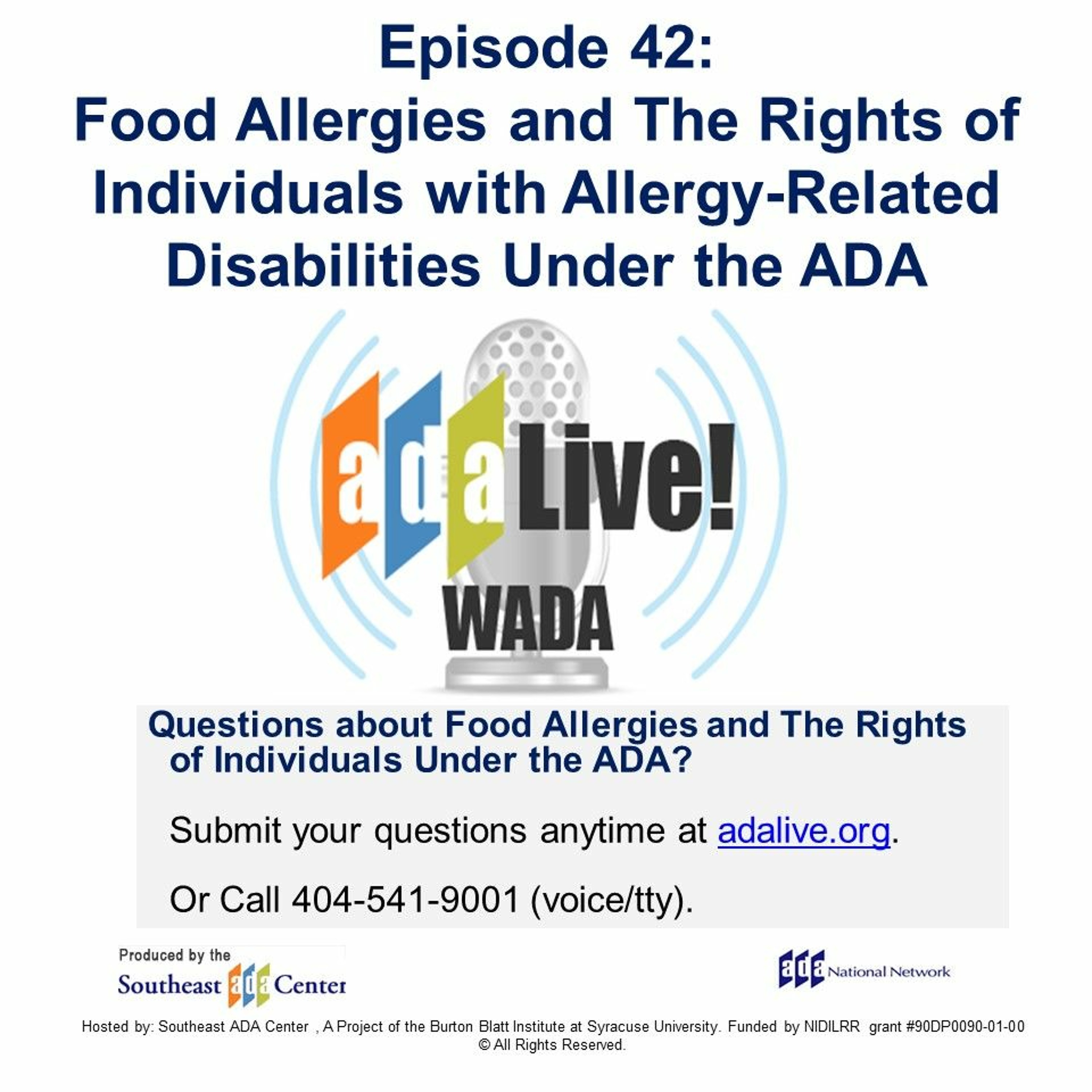 Episode 42:
Food Allergies and The Rights of Individuals with Allergy-Related Disabilities Under the ADA

ada Live!
WADA

Questions about Food Allergies and The Rights of Individuals Under the ADA?

Submit your questions anytime at adalive.org.

Or Call 404-541-9001 (voice/tty).

Produced by the
Southeast ada Center

ada National Network

Hosted by: Southeast ADA Center , A Project of the Burton Blatt Institute at Syracuse University. Funded by NIDILRR grant #90DP0090-01-00
© All Rights Reserved.